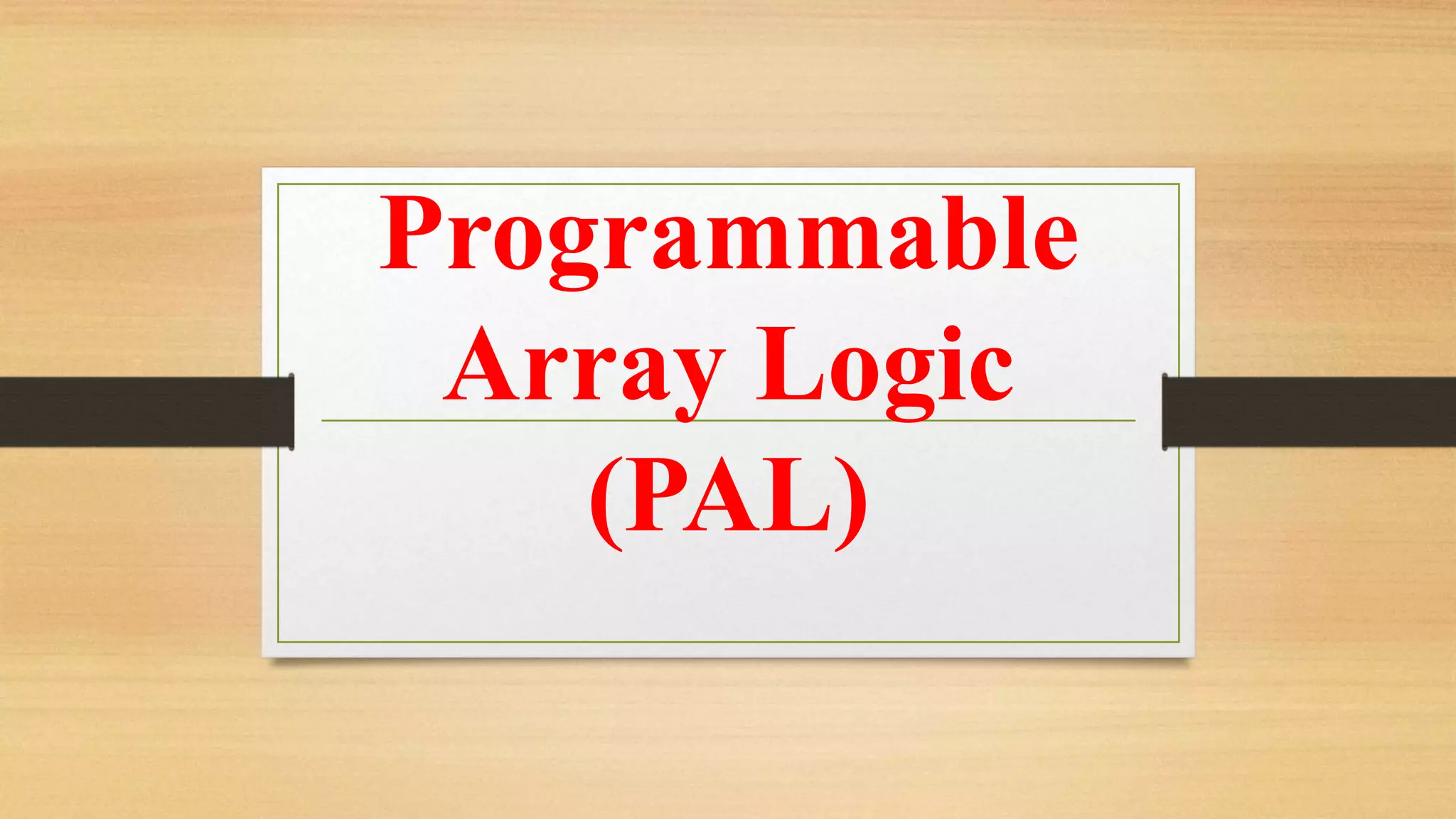 Programmable Array Logic (PAL)